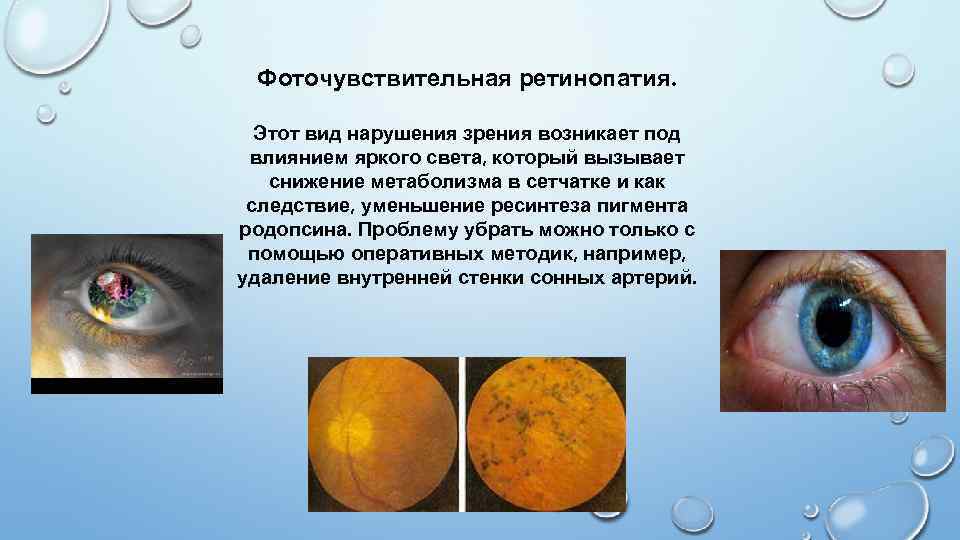 Фоточувствительная ретинопатия.

Этот вид нарушения зрения возникает под влиянием яркого света, который вызывает снижение метаболизма в сетчатке и как следствие, уменьшение ресинтеза пигмента родопсина. Проблему убрать можно только с помощью оперативных методик, например, удаление внутренней стенки сонных артерий.